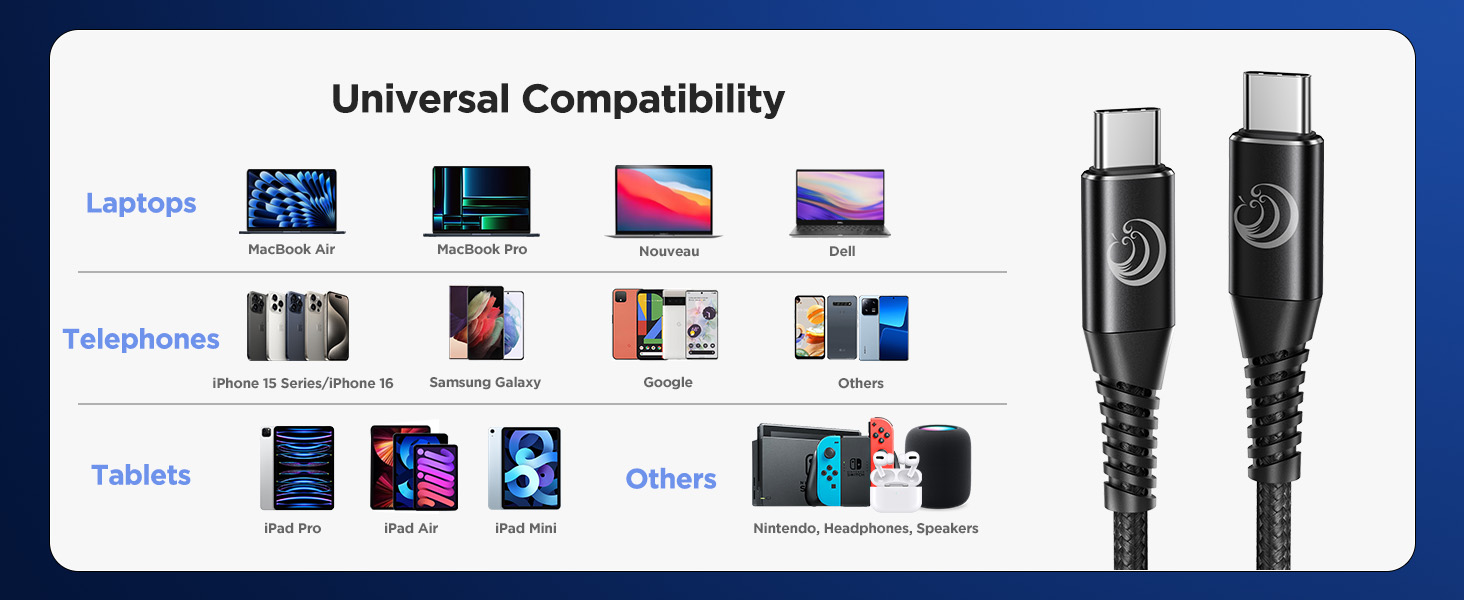 Universal Compatibility

Laptops

MacBook Air

MacBook Pro

Nouveau

Dell

Telephones

iPhone 15 Series/iPhone 16

Samsung Galaxy

Google

Others

Tablets

iPad Pro

iPad Air

iPad Mini

Others

Nintendo, Headphones, Speakers